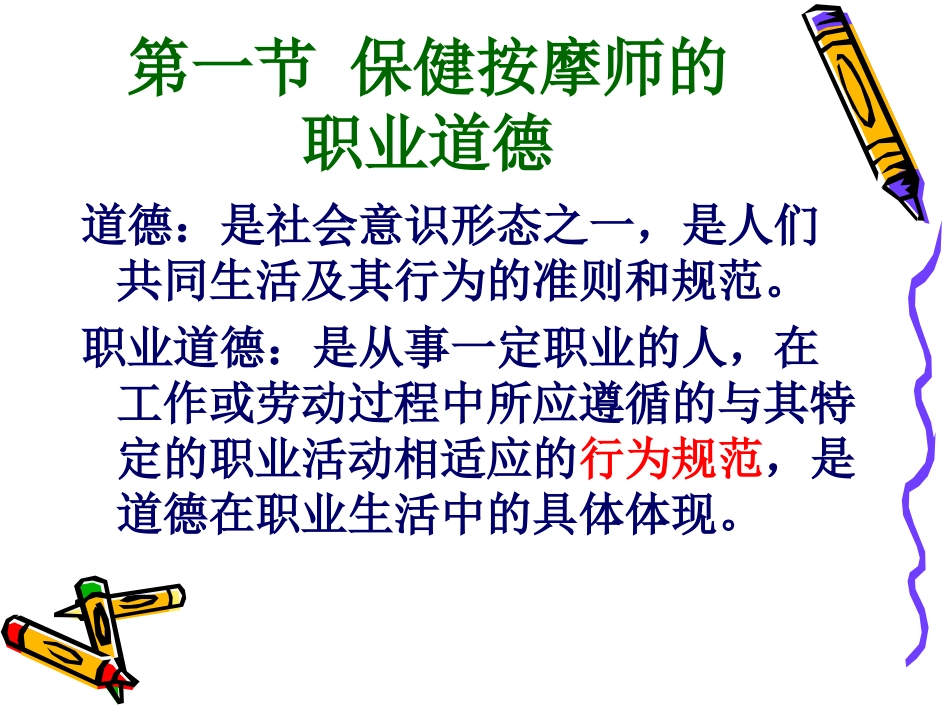 第一节 保健按摩师的职业道德

道德：是社会意识形态之一，是人们共同生活及其行为的准则和规范。

职业道德：是从事一定职业的人，在工作或劳动过程中所应遵循的与其特定的职业活动相适应的行为规范，是道德在职业生活中的具体体现。